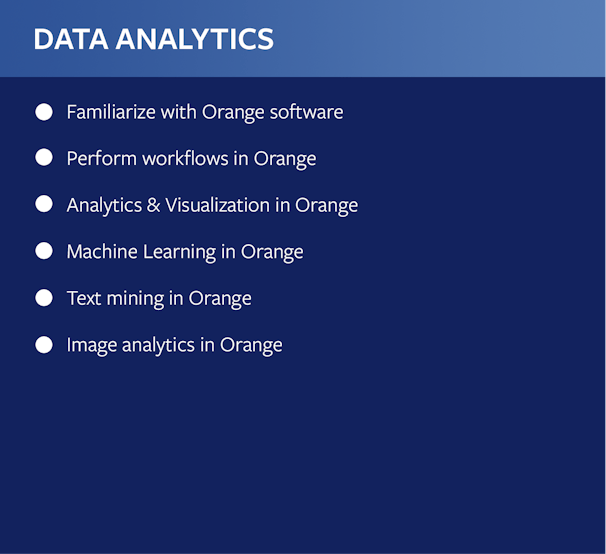 DATA ANALYTICS

- Familiarize with Orange software
- Perform workflows in Orange
- Analytics & Visualization in Orange
- Machine Learning in Orange
- Text mining in Orange
- Image analytics in Orange